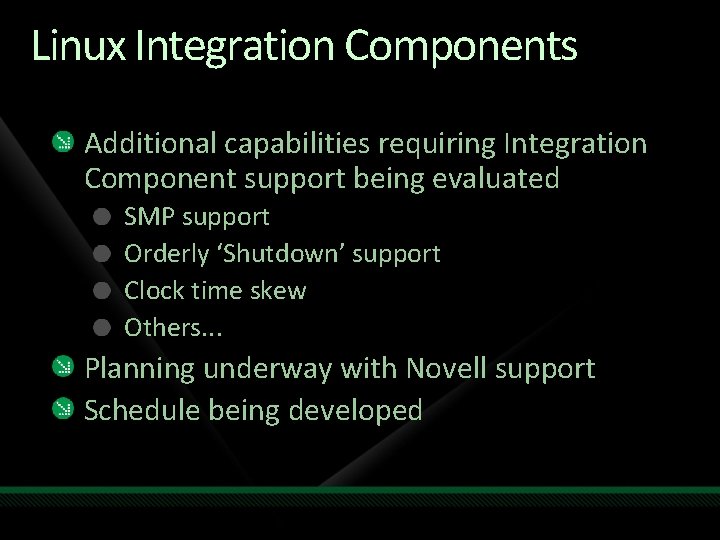 Linux Integration Components

Additional capabilities requiring Integration Component support being evaluated

SMP support

Orderly ‘Shutdown’ support

Clock time skew

Others...

Planning underway with Novell support

Schedule being developed